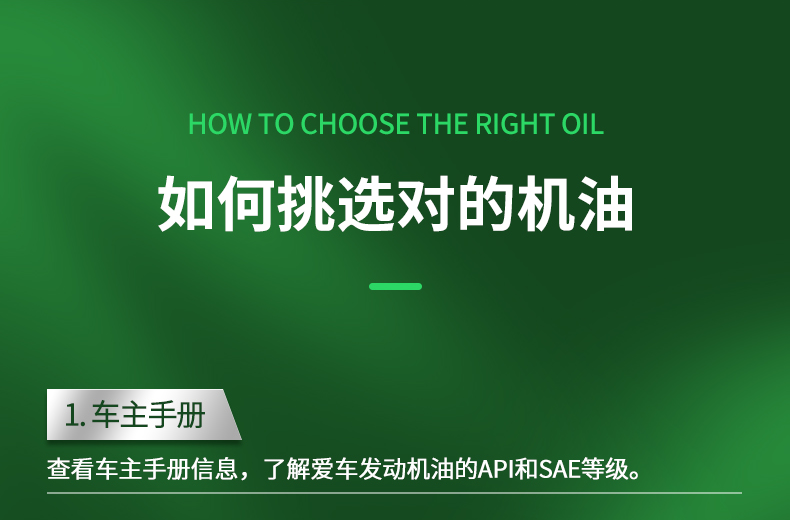 HOW TO CHOOSE THE RIGHT OIL

如何挑选对的机油

1. 车主手册

查看车主手册信息，了解爱车发动机油的API和SAE等级。